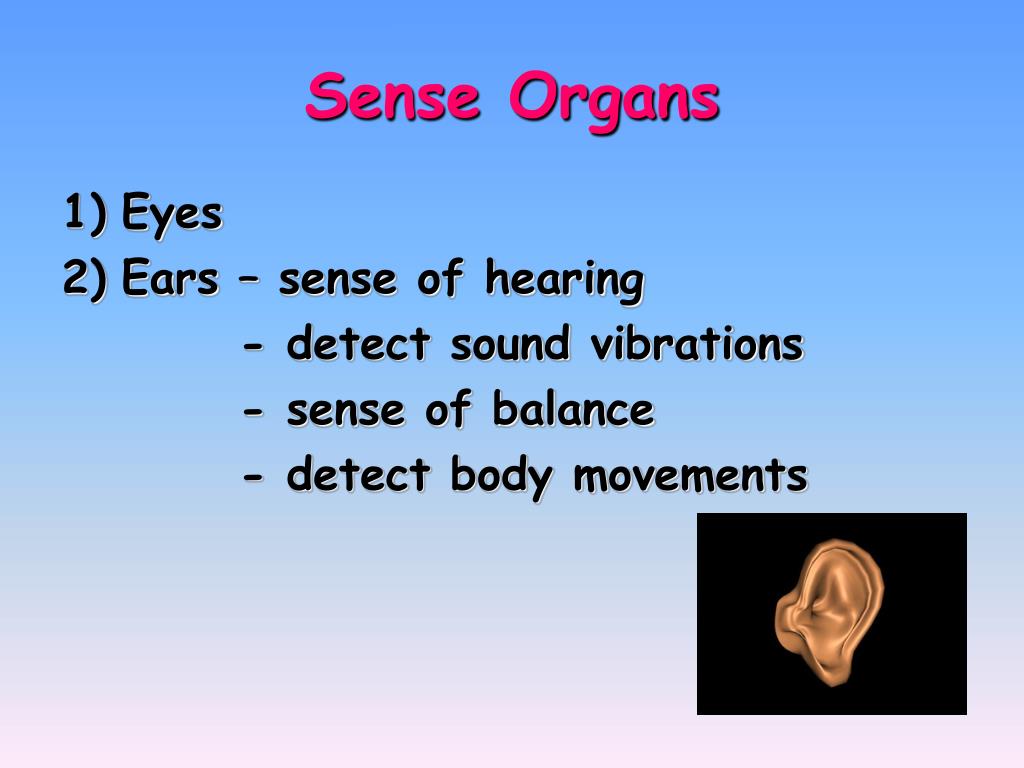 Sense Organs

1) Eyes
2) Ears – sense of hearing
- detect sound vibrations
- sense of balance
- detect body movements